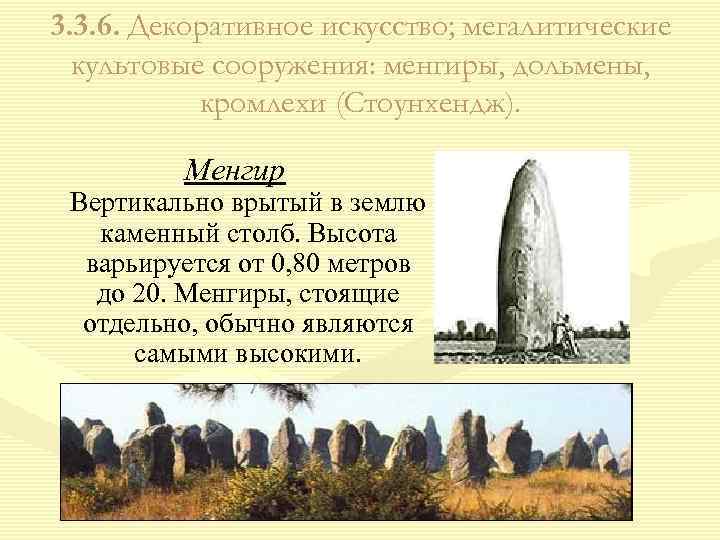 3.3.6. Декоративное искусство; мегалитические культовые сооружения: менгиры, дольмены, кромлехи (Стоунхендж).

Менгир

Вертикально врытый в землю каменный столб. Высота варьируется от 0,80 метров до 20. Менгиры, стоящие отдельно, обычно являются самыми высокими.